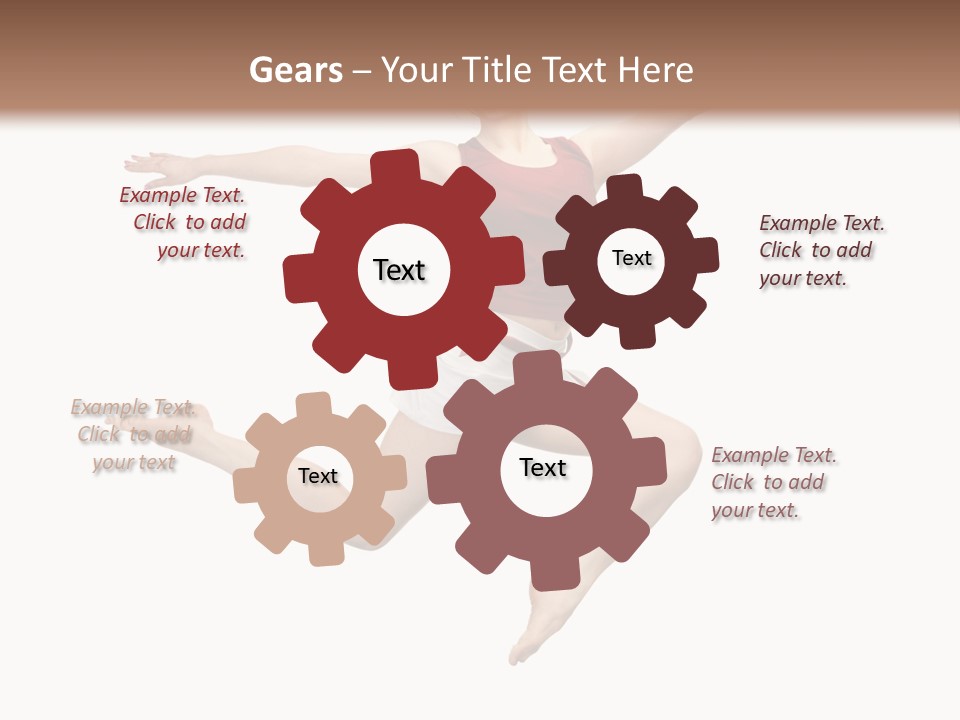 Gears – Your Title Text Here

Example Text. Click to add your text.

Text

Text

Example Text. Click to add your text.

Example Text. Click to add your text

Text

Text

Example Text. Click to add your text.